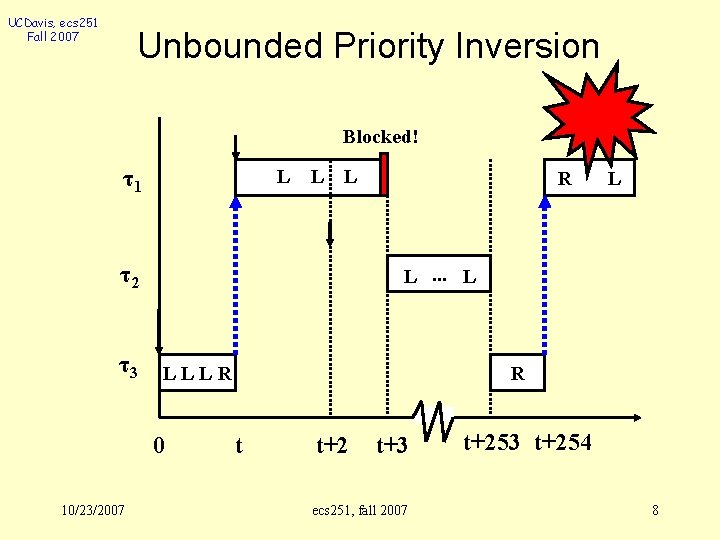 UCDavis, ecs251
Fall 2007

Unbounded Priority Inversion

Blocked!

$\tau_1$

L L L

R L

$\tau_2$

L ... L

$\tau_3$

L L L R

R

0 t t+2 t+3 t+253 t+254

10/23/2007

ecs251, fall 2007

8